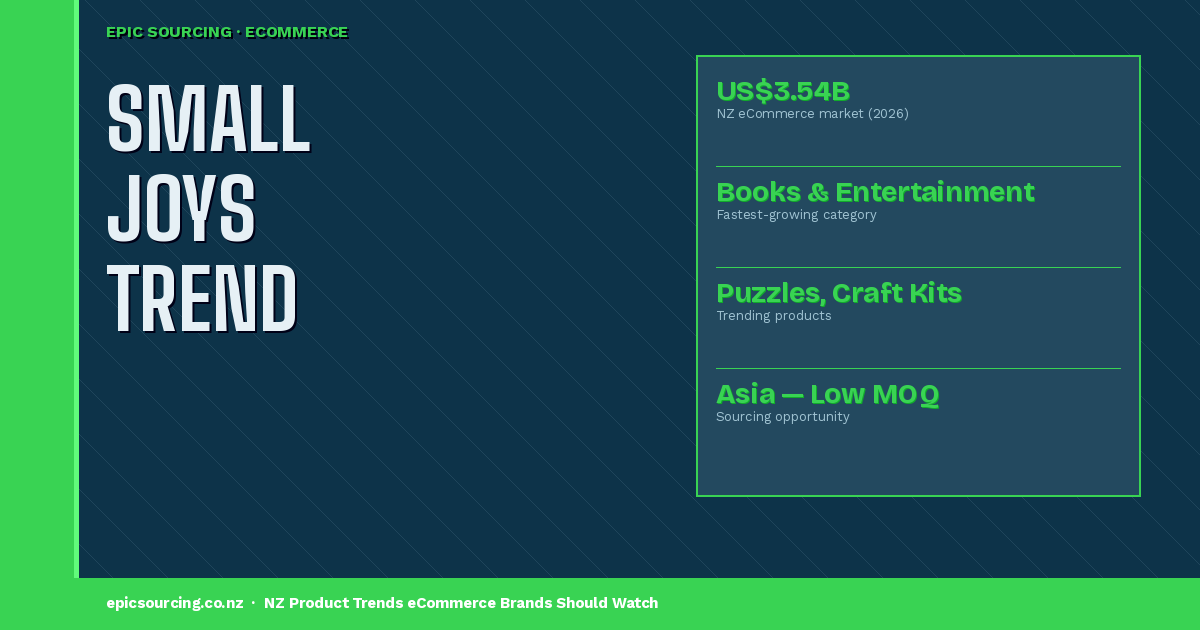 EPIC SOURCING · ECOMMERCE

SMALL JOYS TREND

US$3.54B
NZ eCommerce market (2026)

Books & Entertainment
Fastest-growing category

Puzzles, Craft Kits
Trending products

Asia — Low MOQ
Sourcing opportunity

epicsourcing.co.nz · NZ Product Trends eCommerce Brands Should Watch